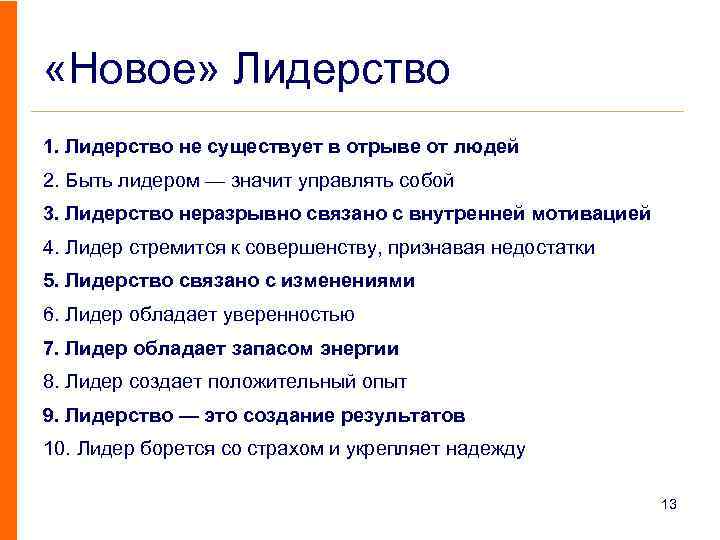 «Новое» Лидерство

1. Лидерство не существует в отрыве от людей

2. Быть лидером — значит управлять собой

3. Лидерство неразрывно связано с внутренней мотивацией

4. Лидер стремится к совершенству, признавая недостатки

5. Лидерство связано с изменениями

6. Лидер обладает уверенностью

7. Лидер обладает запасом энергии

8. Лидер создает положительный опыт

9. Лидерство — это создание результатов

10. Лидер борется со страхом и укрепляет надежду

13